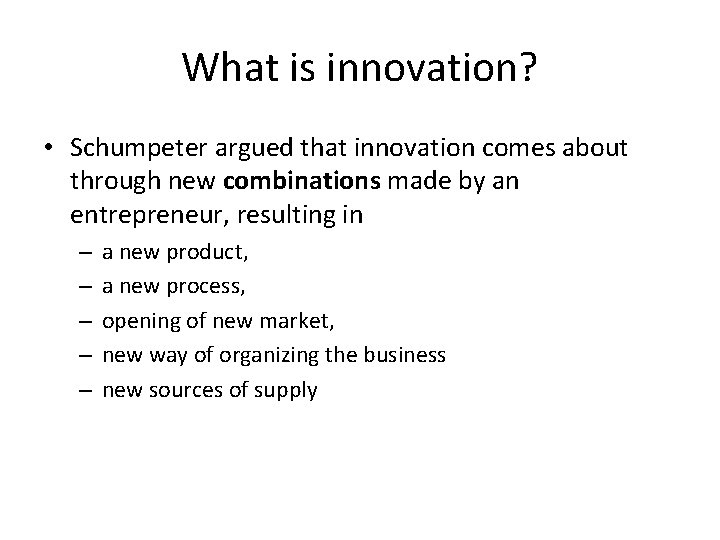 What is innovation?

• Schumpeter argued that innovation comes about through new combinations made by an entrepreneur, resulting in

– a new product,
– a new process,
– opening of new market,
– new way of organizing the business
– new sources of supply